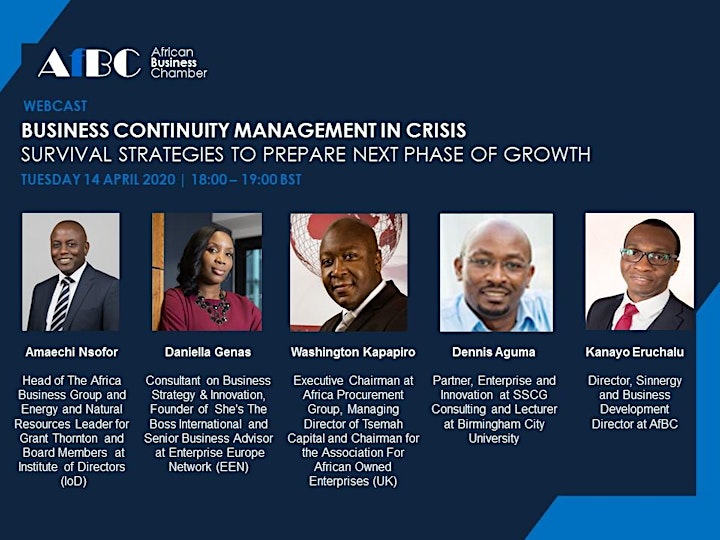 AfBC African Business Chamber

WEBCAST

BUSINESS CONTINUITY MANAGEMENT IN CRISIS

SURVIVAL STRATEGIES TO PREPARE NEXT PHASE OF GROWTH

TUESDAY 14 APRIL 2020 | 18:00 – 19:00 BST

Amaechi Nsofor

Head of The Africa Business Group and Energy and Natural Resources Leader for Grant Thornton and Board Members at Institute of Directors (IoD)

Daniella Genas

Consultant on Business Strategy & Innovation, Founder of She's The Boss International and Senior Business Advisor at Enterprise Europe Network (EEN)

Washington Kapapiro

Executive Chairman at Africa Procurement Group, Managing Director of Tsemah Capital and Chairman for the Association For African Owned Enterprises (UK)

Dennis Aguma

Partner, Enterprise and Innovation at SSCG Consulting and Lecturer at Birmingham City University

Kanayo Eruchalu

Director, Sinnergy and Business Development Director at AfBC